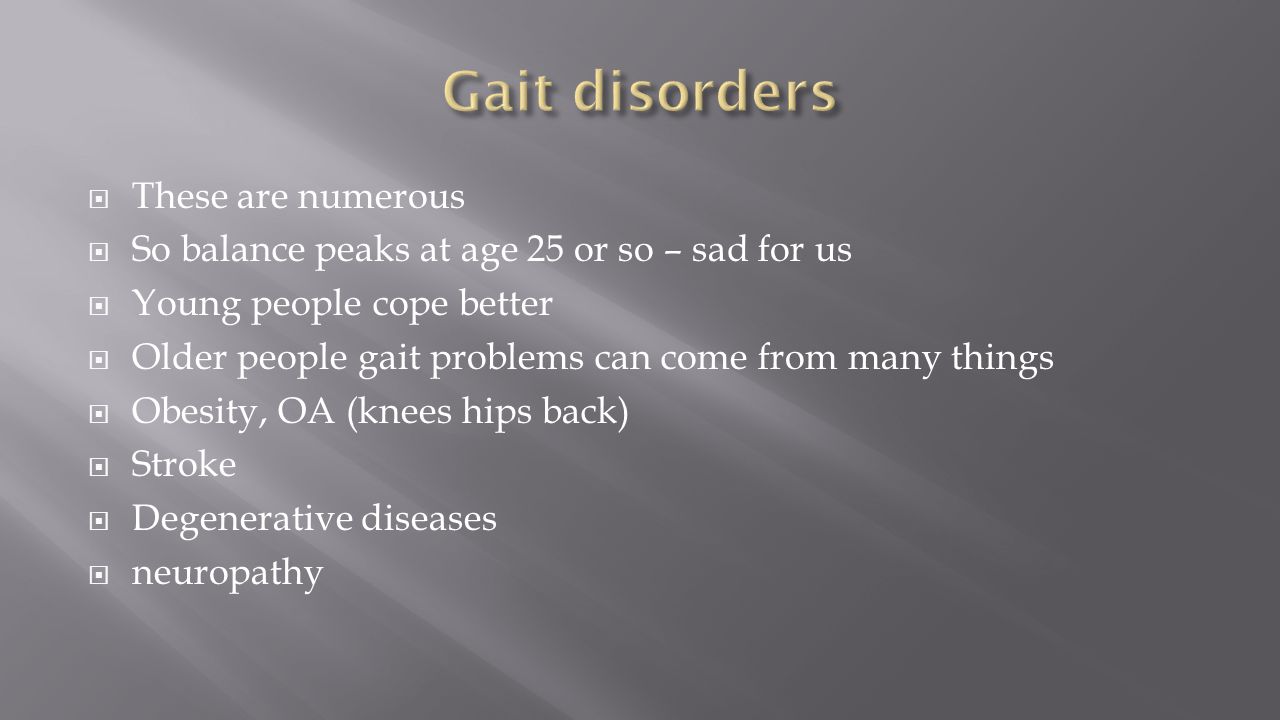 Gait disorders

- These are numerous
- So balance peaks at age 25 or so – sad for us
- Young people cope better
- Older people gait problems can come from many things
- Obesity, OA (knees hips back)
- Stroke
- Degenerative diseases
- neuropathy